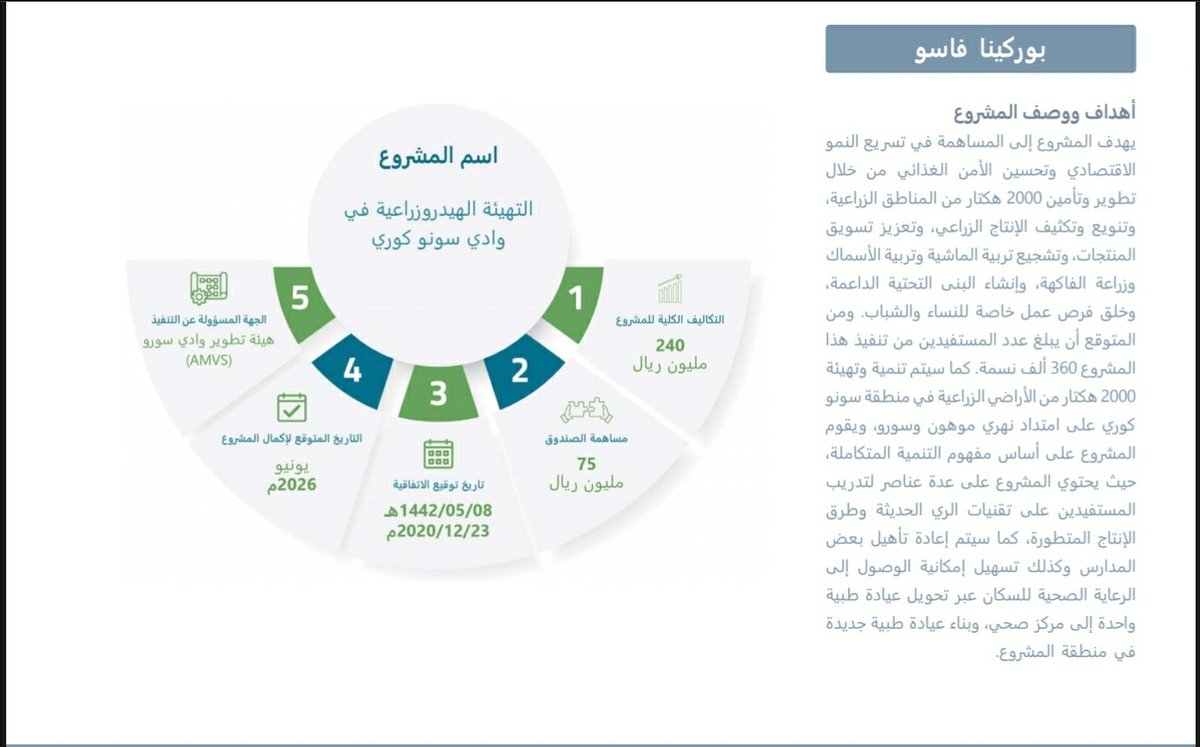 بوركينا فاسو

أهداف ووصف المشروع
يهدف المشروع إلى المساهمة في تسريع النمو الاقتصادي وتحسين الأمن الغذائي من خلال تطوير وتأمين 2000 هكتار من المناطق الزراعية، وتنويع وتكثيف الإنتاج الزراعي، وتعزيز تسويق المنتجات، وتشجيع تربية الماشية وتربية الأسماك وزراعة الفاكهة، وإنشاء البنى التحتية الداعمة، وخلق فرص عمل خاصة للنساء والشباب. ومن المتوقع أن يبلغ عدد المستفيدين من تنفيذ هذا المشروع 360 ألف نسمة. كما سيتم تنمية وتهيئة 2000 هكتار من الأراضي الزراعية في منطقة سونو كوري على امتداد نهري موهون وسورو، ويقوم المشروع على أساس مفهوم التنمية المتكاملة، حيث يحتوي المشروع على عدة عناصر لتدريب المستفيدين على تقنيات الري الحديثة وطرق الإنتاج المتطورة، كما سيتم إعادة تأهيل بعض المدارس وكذلك تسهيل إمكانية الوصول إلى الرعاية الصحية للسكان عبر تحويل عيادة طبية واحدة إلى مركز صحي، وبناء عيادة طبية جديدة في منطقة المشروع.

اسم المشروع
التهيئة الهيدروزراعية في وادي سونو كوري

1
التكاليف الكلية للمشروع
240
مليون ريال

2
مساهمة الصندوق
75
مليون ريال

3
تاريخ توقيع الاتفاقية
1442/05/08هـ
2020/12/23م

4
التاريخ المتوقع لإكمال المشروع
يونيو
2026م

5
الجهة المسؤولة عن التنفيذ
هيئة تطوير وادي سورو
(AMVS)